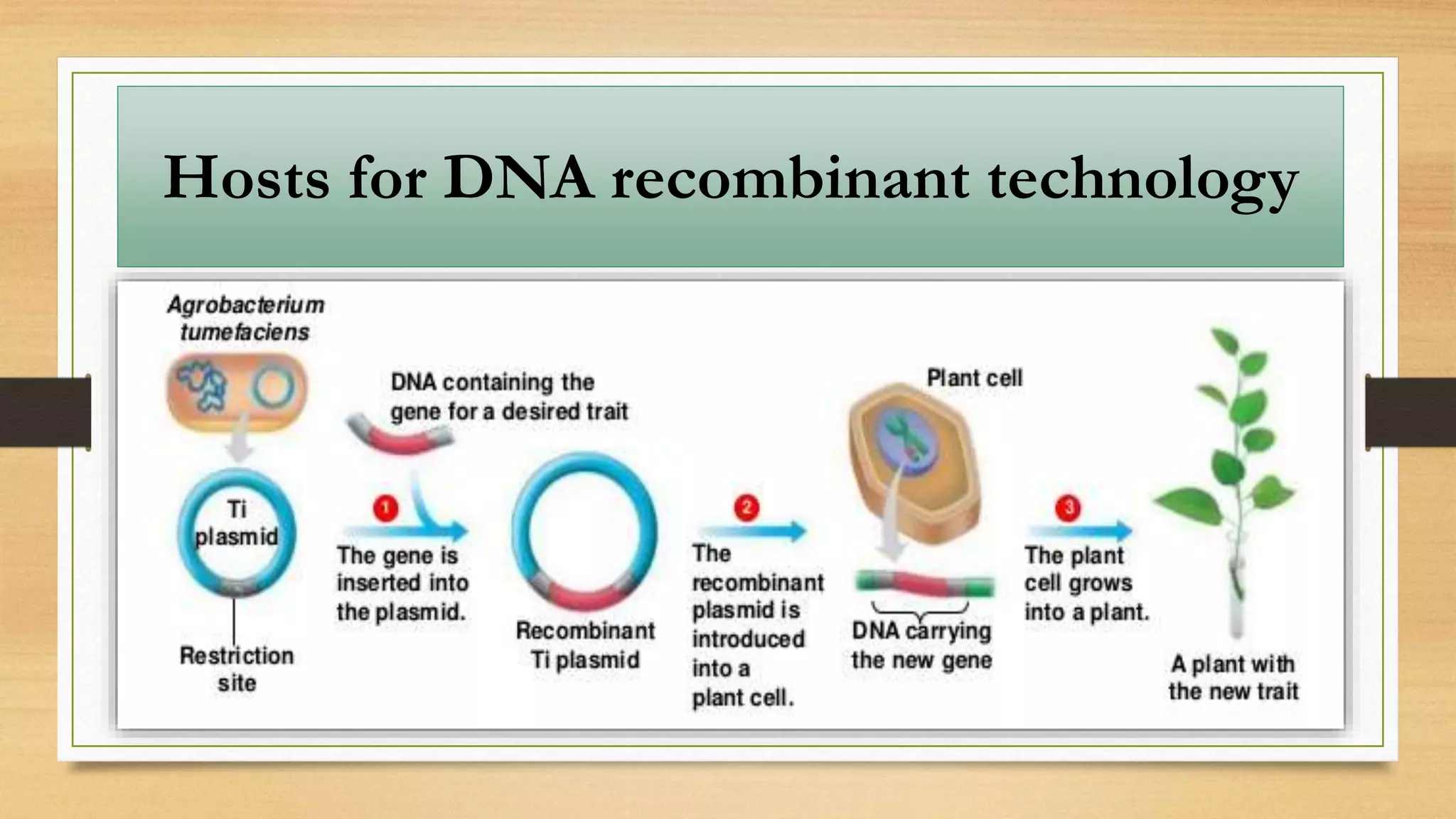 Hosts for DNA recombinant technology

Agrobacterium tumefaciens

Ti plasmid

Restriction site

DNA containing the gene for a desired trait

1

The gene is inserted into the plasmid.

Recombinant Ti plasmid

2

The recombinant plasmid is introduced into a plant cell.

Plant cell

DNA carrying the new gene

3

The plant cell grows into a plant.

A plant with the new trait